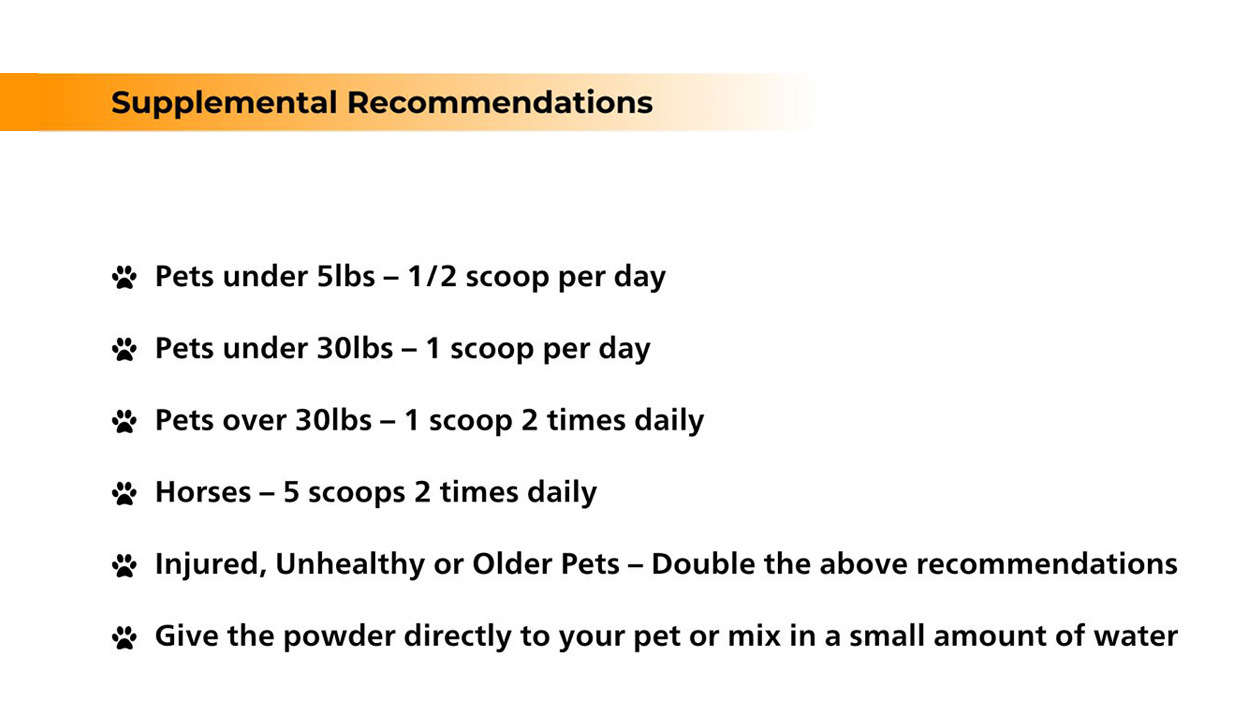 Supplemental Recommendations

Pets under 5lbs – 1/2 scoop per day

Pets under 30lbs – 1 scoop per day

Pets over 30lbs – 1 scoop 2 times daily

Horses – 5 scoops 2 times daily

Injured, Unhealthy or Older Pets – Double the above recommendations

Give the powder directly to your pet or mix in a small amount of water